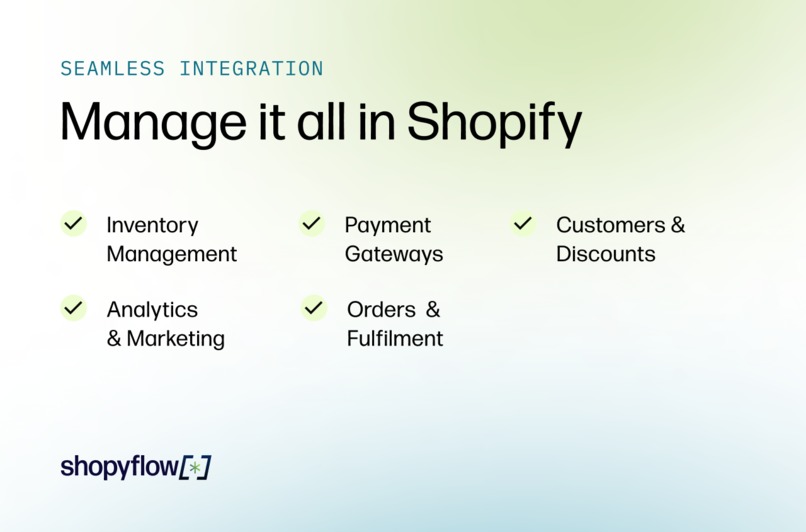 SEAMLESS INTEGRATION

Manage it all in Shopify

Inventory Management

Payment Gateways

Customers & Discounts

Analytics & Marketing

Orders & Fulfilment

shopyflow[*]